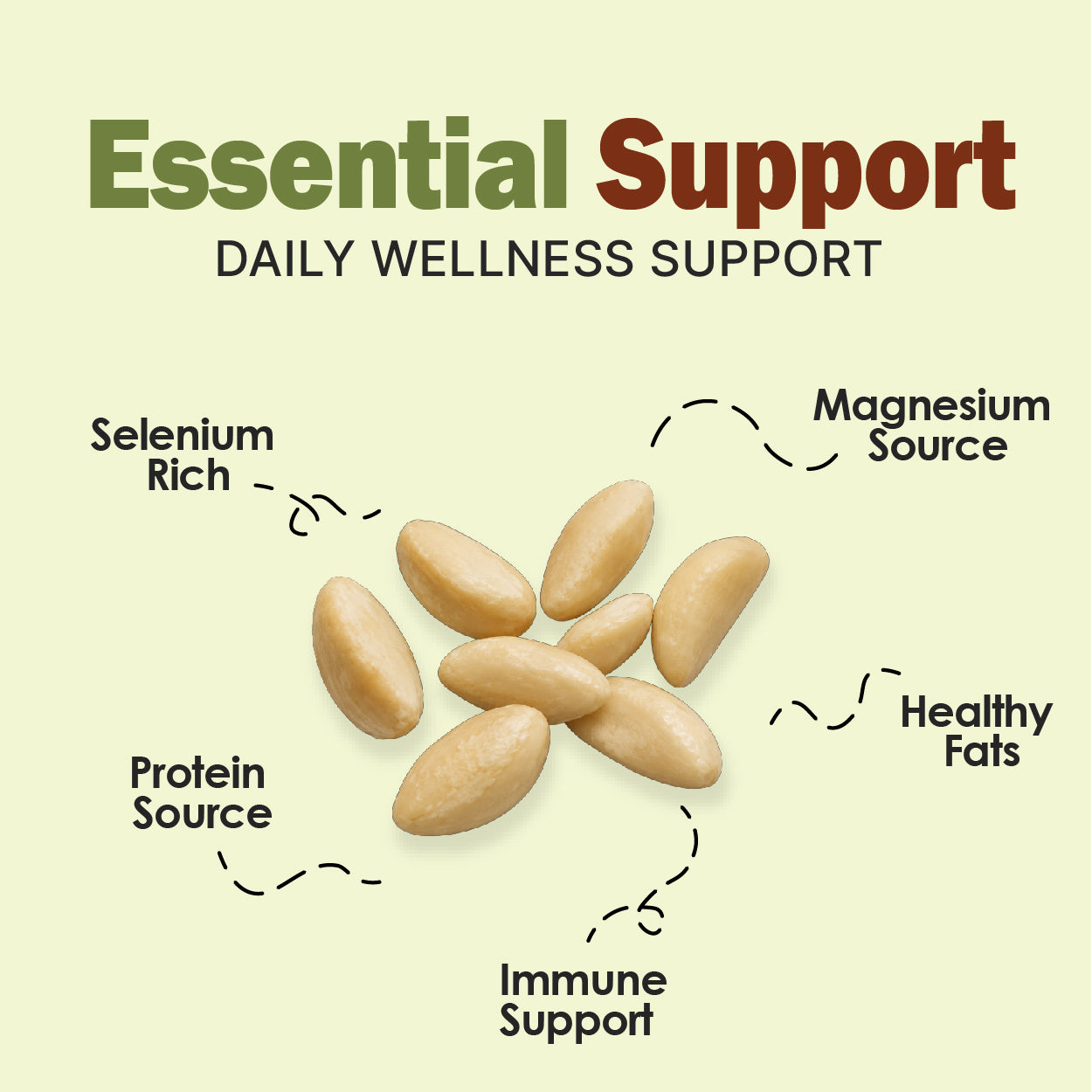 Essential Support
DAILY WELLNESS SUPPORT

Selenium Rich

Magnesium Source

Healthy Fats

Protein Source

Immune Support